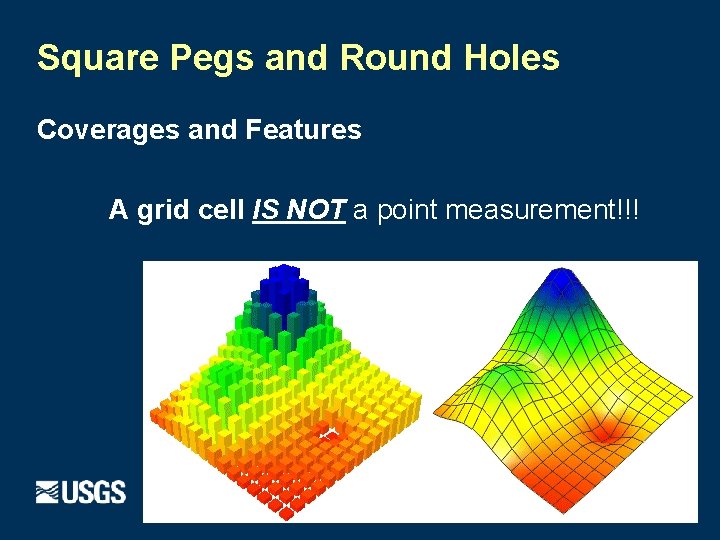 Square Pegs and Round Holes

Coverages and Features

A grid cell IS NOT a point measurement!!!

USGS